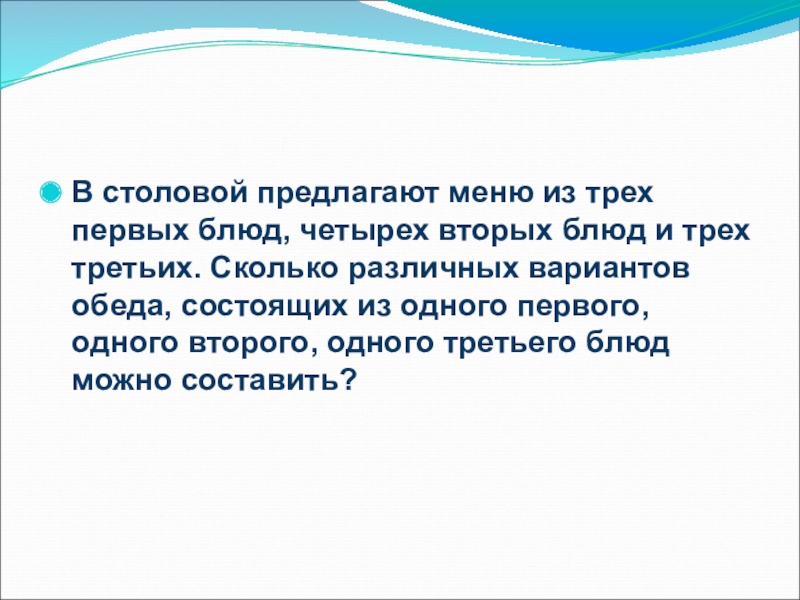 В столовой предлагают меню из трех первых блюд, четырех вторых блюд и трех третьих. Сколько различных вариантов обеда, состоящих из одного первого, одного второго, одного третьего блюд можно составить?